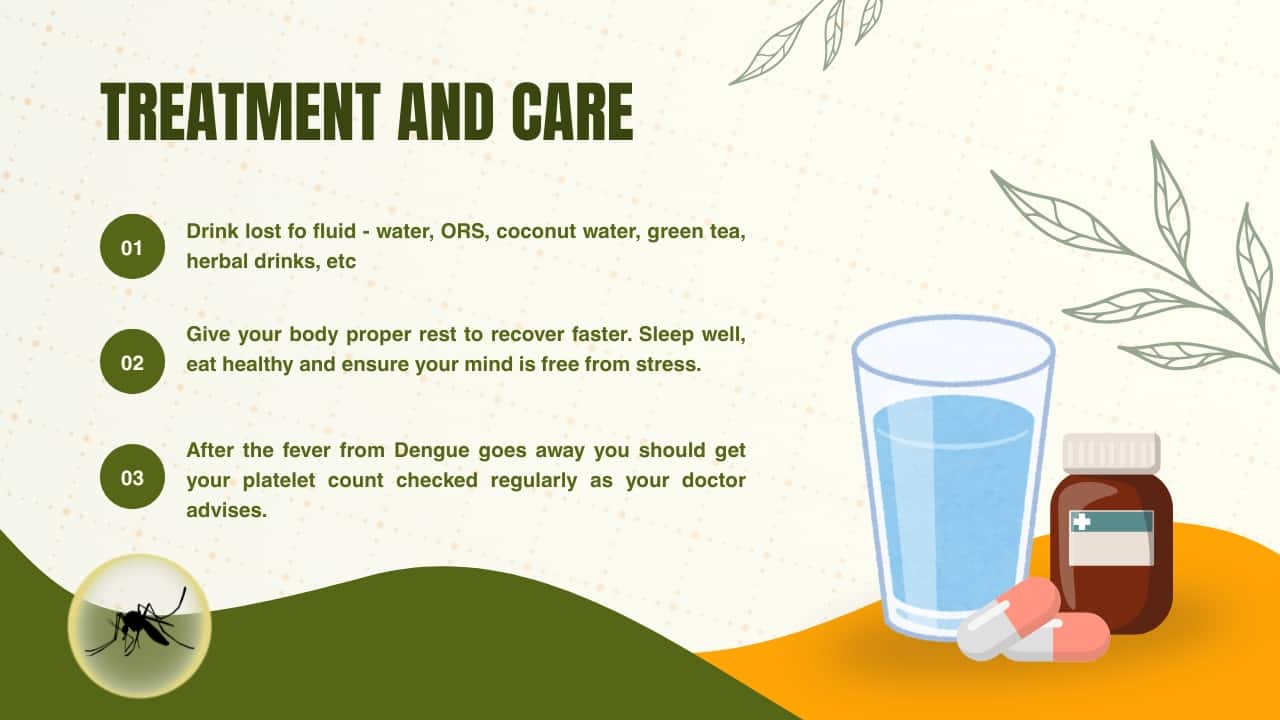 TREATMENT AND CARE

01 Drink lost fo fluid - water, ORS, coconut water, green tea, herbal drinks, etc

02 Give your body proper rest to recover faster. Sleep well, eat healthy and ensure your mind is free from stress.

03 After the fever from Dengue goes away you should get your platelet count checked regularly as your doctor advises.